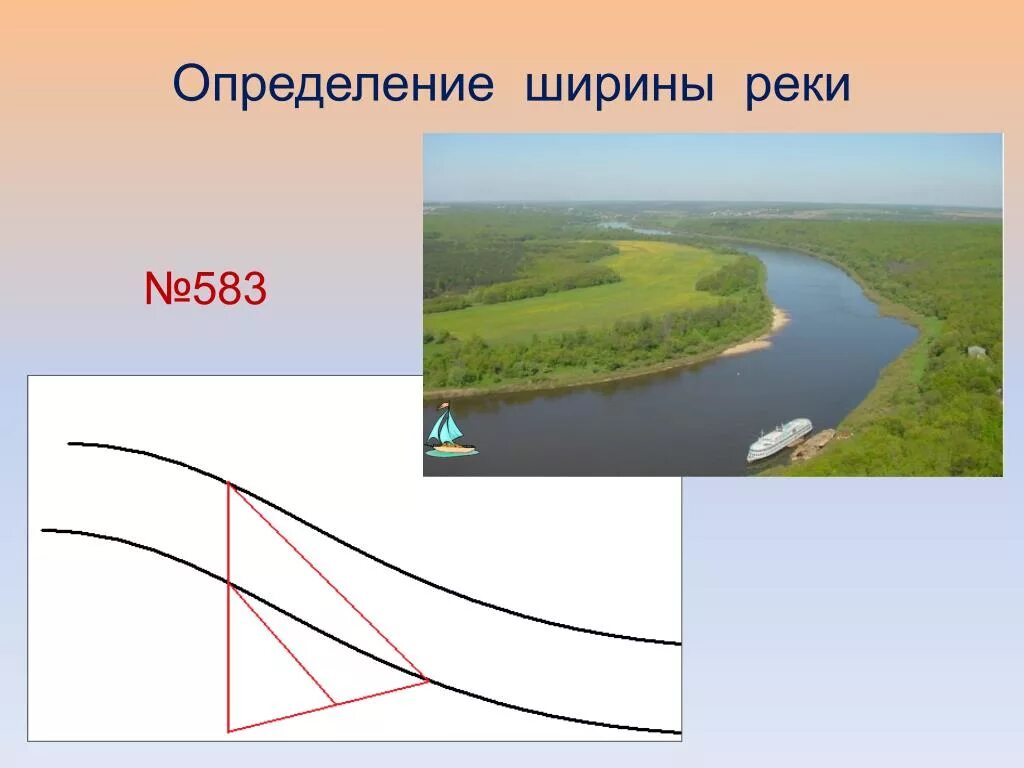 Определение ширины реки

№583